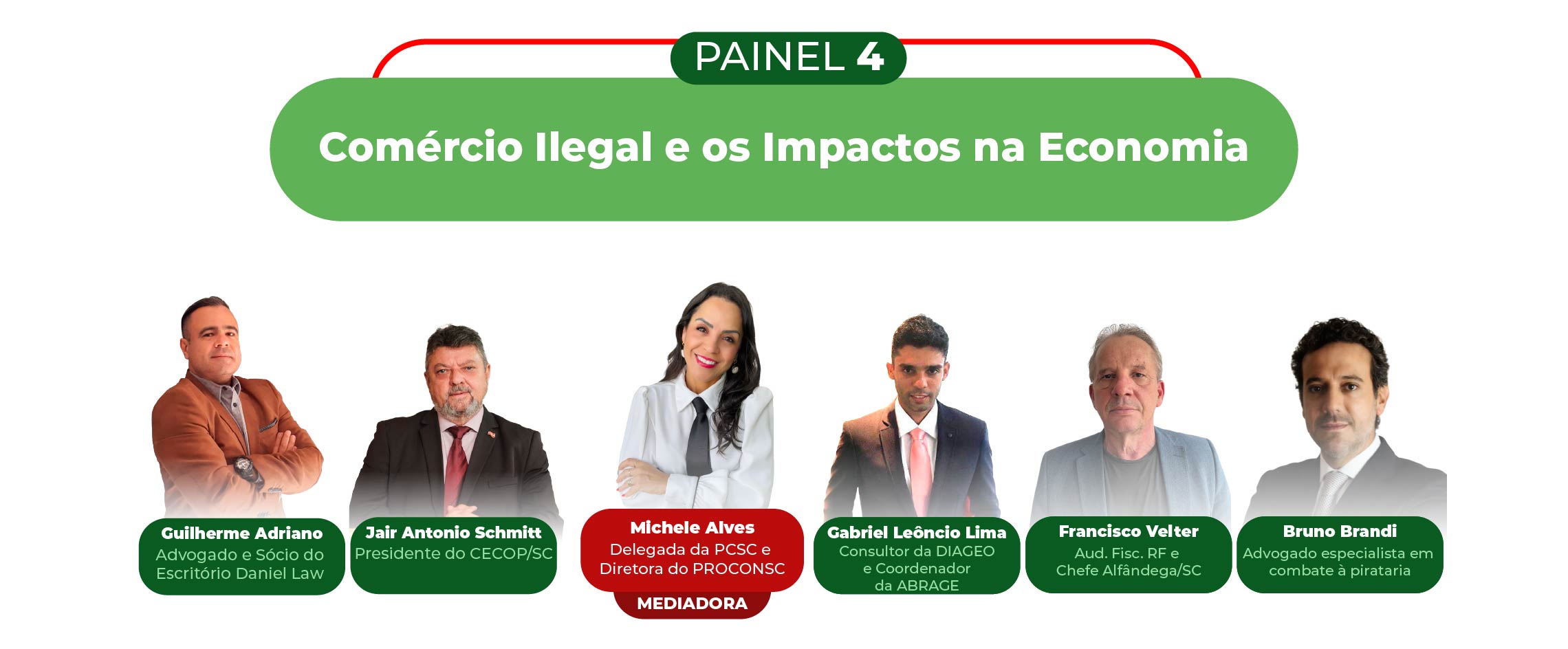 PAINEL 4

Comércio Ilegal e os Impactos na Economia

Guilherme Adriano
Advogado e Sócio do Escritório Daniel Law

Jair Antonio Schmitt
Presidente do CECOP/SC

Michele Alves
Delegada da PCSC e Diretora do PROCONSC
MEDIADORA

Gabriel Leôncio Lima
Consultor da DIAGEO e Coordenador da ABRAGE

Francisco Velter
Aud. Fisc. RF e Chefe Alfândega/SC

Bruno Brandi
Advogado especialista em combate à pirataria